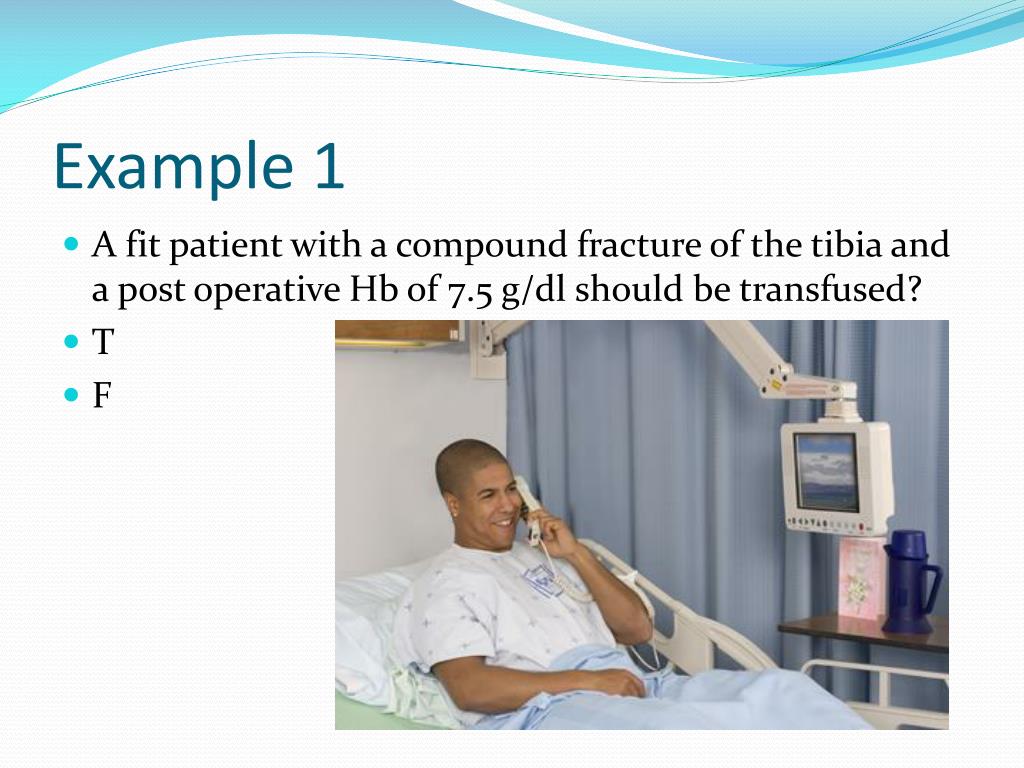 Example 1

A fit patient with a compound fracture of the tibia and a post operative Hb of 7.5 g/dl should be transfused?

T

F